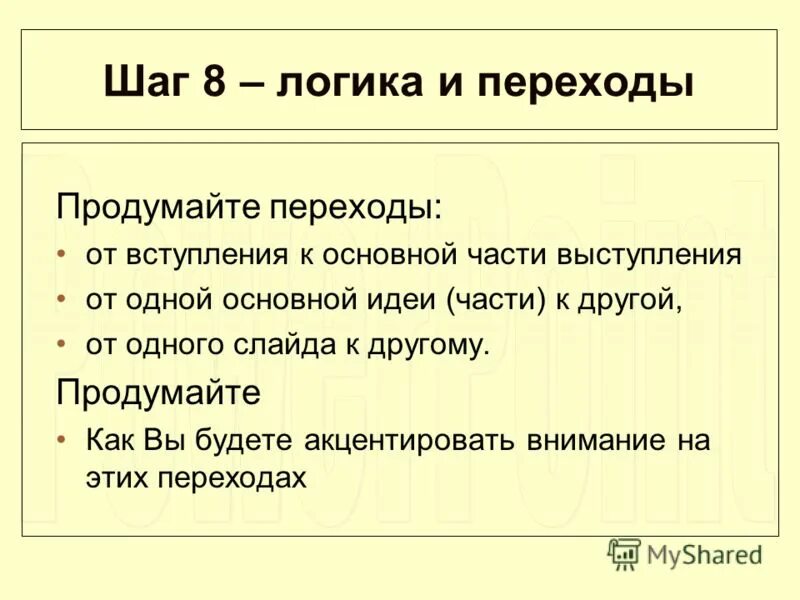 Шаг 8 – логика и переходы

Продумайте переходы:
• от вступления к основной части выступления
• от одной основной идеи (части) к другой,
• от одного слайда к другому.

Продумайте
• Как Вы будете акцентировать внимание на этих переходах

PowerPoint

MyShared